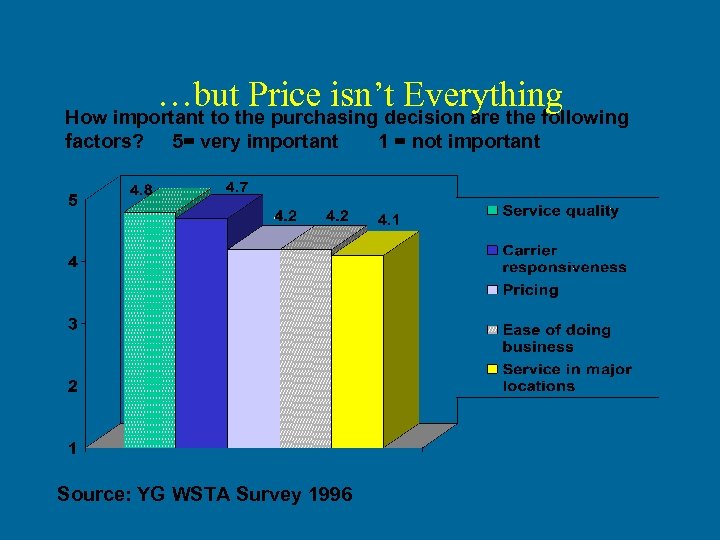 …but Price isn’t Everything

How important to the purchasing decision are the following factors? 5= very important 1 = not important

5
4
3
2
1

4.8
4.7
4.2
4.2
4.1

Service quality
Carrier responsiveness
Pricing
Ease of doing business
Service in major locations

Source: YG WSTA Survey 1996